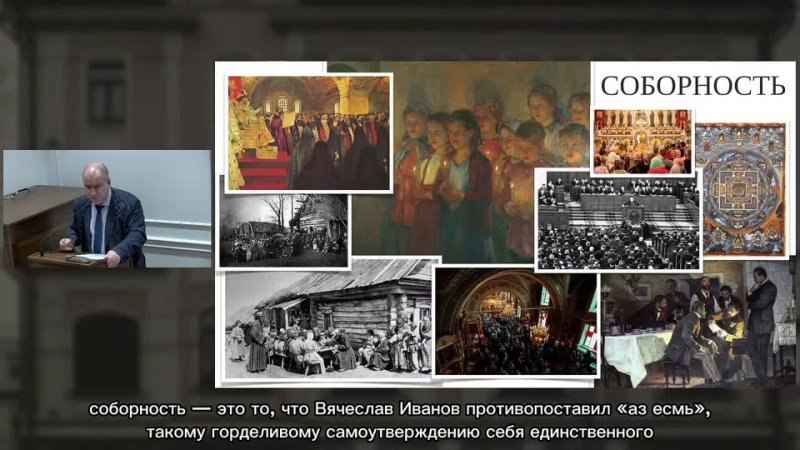 СОБОРНОСТЬ

соборность — это то, что Вячеслав Иванов противопоставил «аз есмь», такому горделивому самоутверждению себя единственного